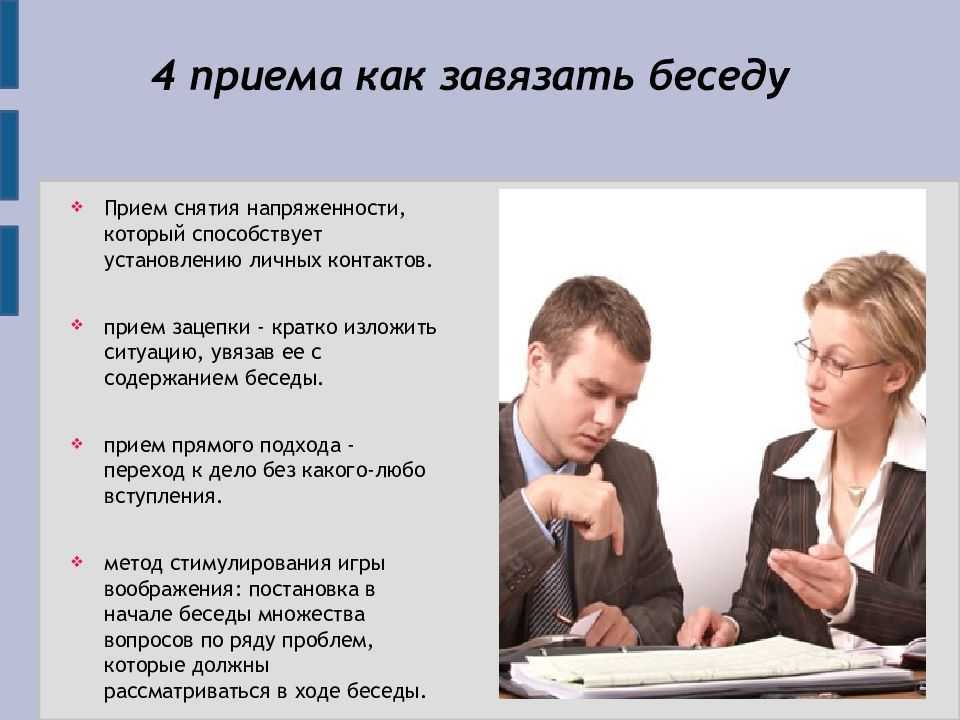 4 приема как завязать беседу

❖ Прием снятия напряженности, который способствует установлению личных контактов.

❖ прием зацепки - кратко изложить ситуацию, увязав ее с содержанием беседы.

❖ прием прямого подхода - переход к дело без какого-любо вступления.

❖ метод стимулирования игры воображения: постановка в начале беседы множества вопросов по ряду проблем, которые должны рассматриваться в ходе беседы.